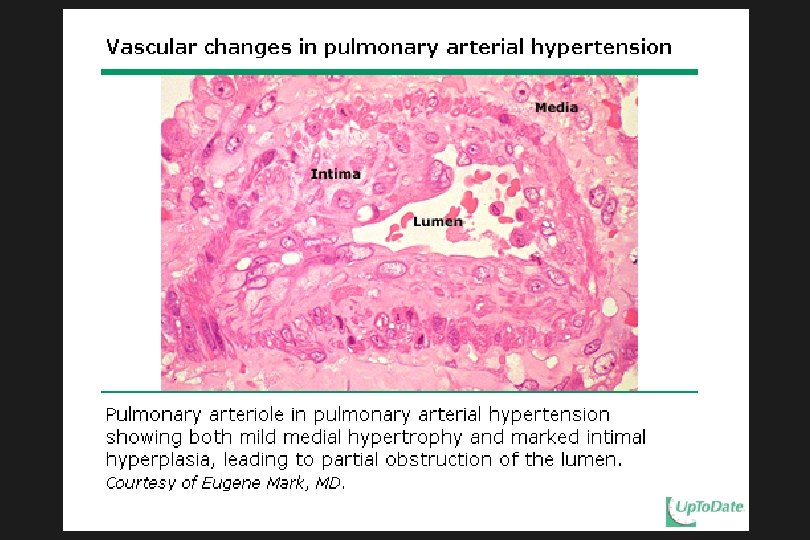 Vascular changes in pulmonary arterial hypertension

Media

Intima

Lumen

Pulmonary arteriole in pulmonary arterial hypertension showing both mild medial hypertrophy and marked intimal hyperplasia, leading to partial obstruction of the lumen.
Courtesy of Eugene Mark, MD.

UpToDate